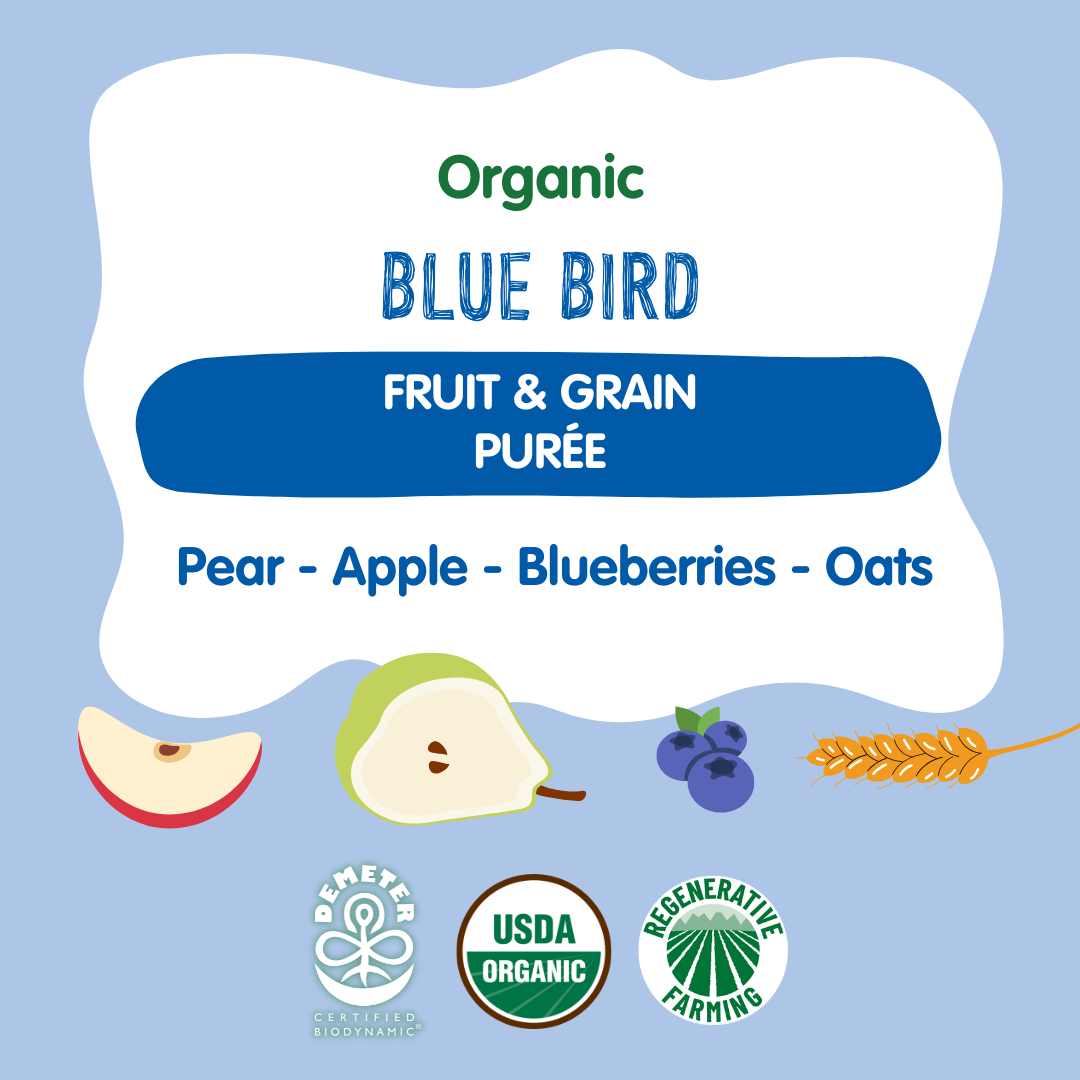 Organic

BLUE BIRD

FRUIT & GRAIN
PURÉE

Pear - Apple - Blueberries - Oats

DEMETER
CERTIFIED
BIODYNAMIC®

USDA
ORGANIC

REGENERATIVE
FARMING